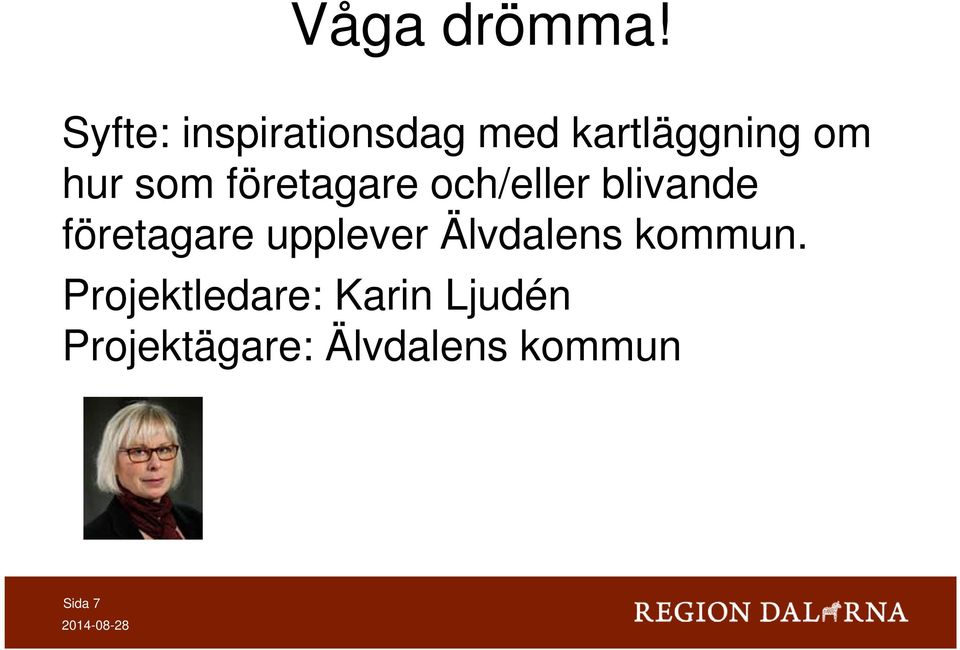 Våga drömma!

Syfte: inspirationsdag med kartläggning om hur som företagare och/eller blivande företagare upplever Älvdalens kommun.

Projektledare: Karin Ljudén
Projektägare: Älvdalens kommun

Sida 7
2014-08-28

REGION DALARNA